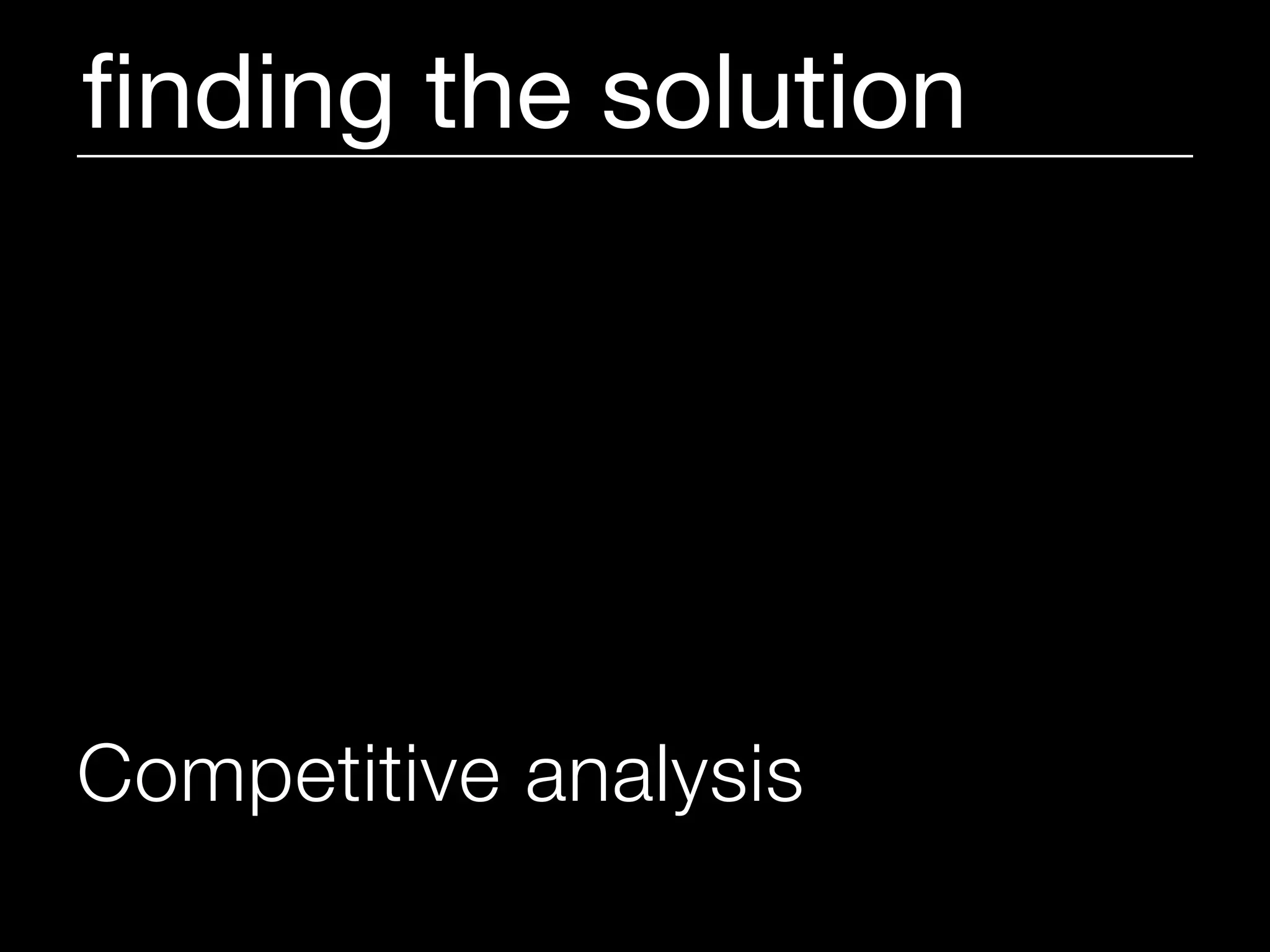 finding the solution

Competitive analysis